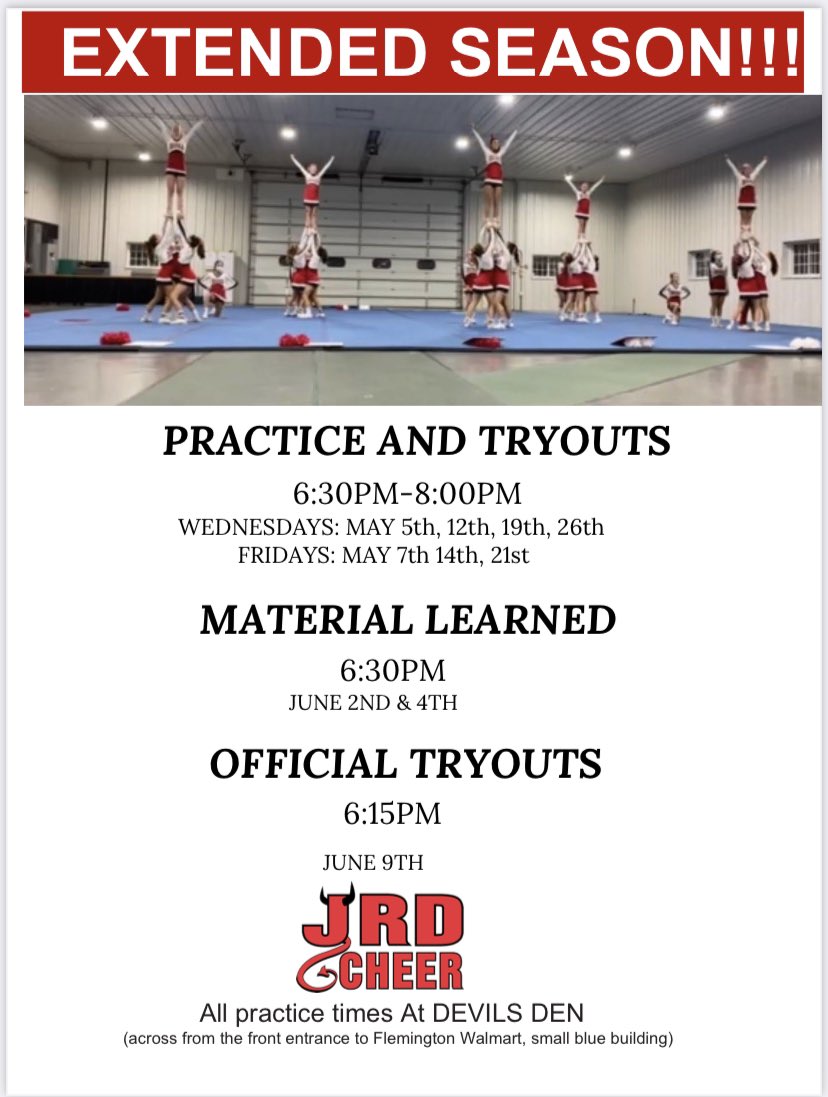 EXTENDED SEASON!!!

PRACTICE AND TRYOUTS

6:30PM-8:00PM
WEDNESDAYS: MAY 5th, 12th, 19th, 26th
FRIDAYS: MAY 7th 14th, 21st

MATERIAL LEARNED

6:30PM
JUNE 2ND & 4TH

OFFICIAL TRYOUTS

6:15PM

JUNE 9TH

JRD CHEER

All practice times At DEVILS DEN
(across from the front entrance to Flemington Walmart, small blue building)